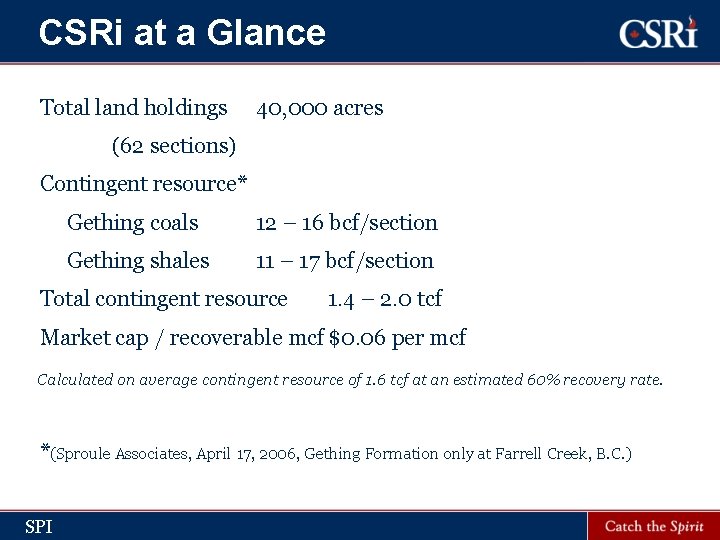 CSRi at a Glance

CSRi

Total land holdings 40,000 acres

(62 sections)

Contingent resource*

Gething coals 12 – 16 bcf/section

Gething shales 11 – 17 bcf/section

Total contingent resource 1.4 – 2.0 tcf

Market cap / recoverable mcf $0.06 per mcf

Calculated on average contingent resource of 1.6 tcf at an estimated 60% recovery rate.

*(Sproule Associates, April 17, 2006, Gething Formation only at Farrell Creek, B.C.)

SPI

Catch the Spirit